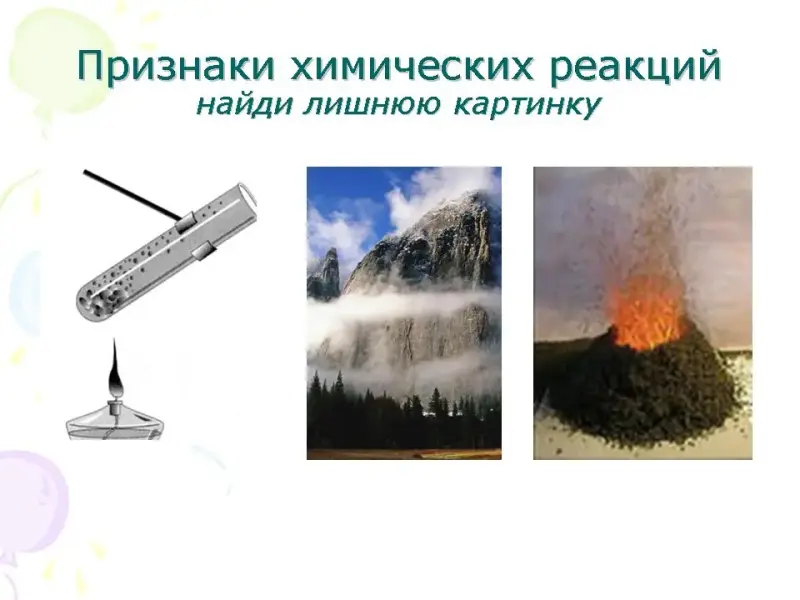 Признаки химических реакций
найди лишнюю картинку